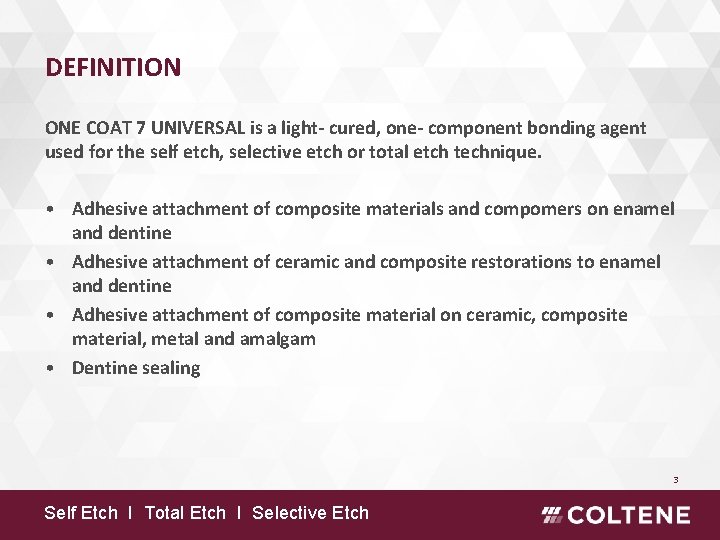 DEFINITION

ONE COAT 7 UNIVERSAL is a light- cured, one- component bonding agent used for the self etch, selective etch or total etch technique.

• Adhesive attachment of composite materials and compomers on enamel and dentine
• Adhesive attachment of ceramic and composite restorations to enamel and dentine
• Adhesive attachment of composite material on ceramic, composite material, metal and amalgam
• Dentine sealing

3

Self Etch I Total Etch I Selective Etch

COLTENE